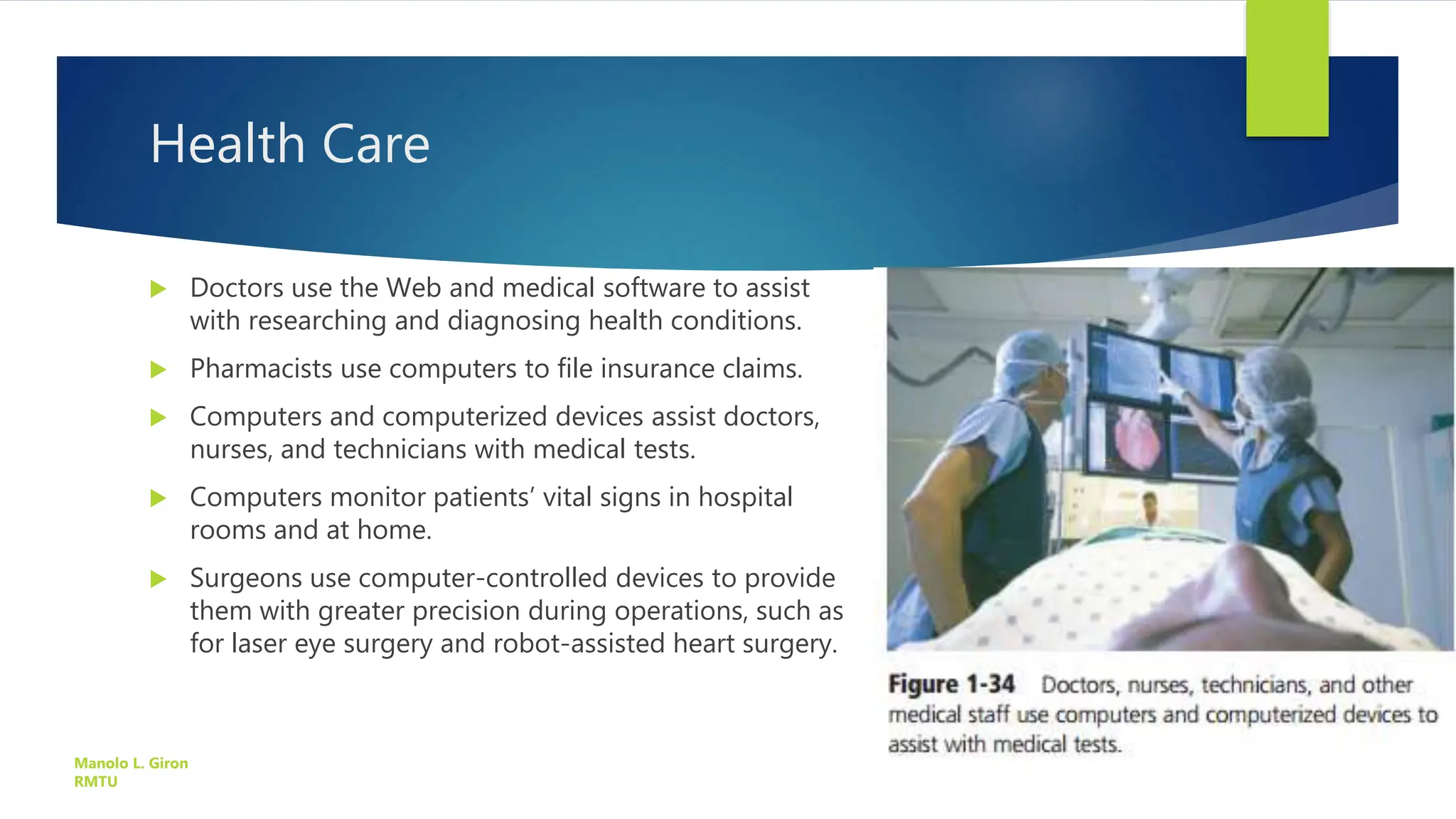 Health Care

Doctors use the Web and medical software to assist with researching and diagnosing health conditions.

Pharmacists use computers to file insurance claims.

Computers and computerized devices assist doctors, nurses, and technicians with medical tests.

Computers monitor patients' vital signs in hospital rooms and at home.

Surgeons use computer-controlled devices to provide them with greater precision during operations, such as for laser eye surgery and robot-assisted heart surgery.

Figure 1-34 Doctors, nurses, technicians, and other medical staff use computers and computerized devices to assist with medical tests.

Manolo L. Giron
RMTU